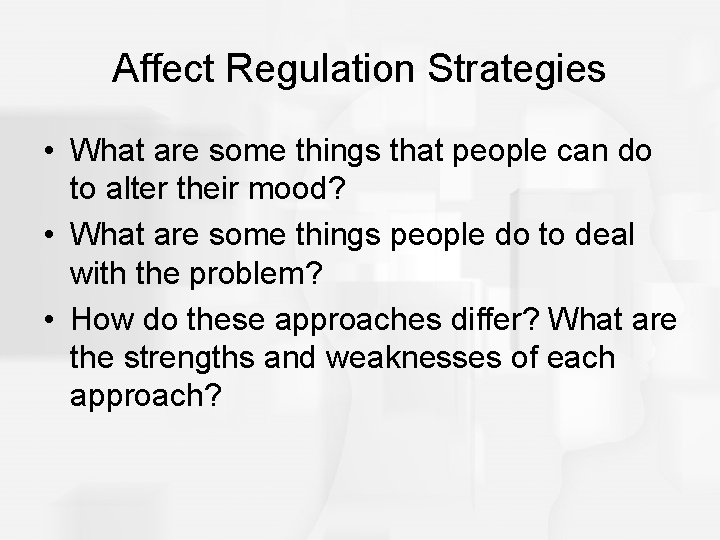 Affect Regulation Strategies

• What are some things that people can do to alter their mood?
• What are some things people do to deal with the problem?
• How do these approaches differ? What are the strengths and weaknesses of each approach?